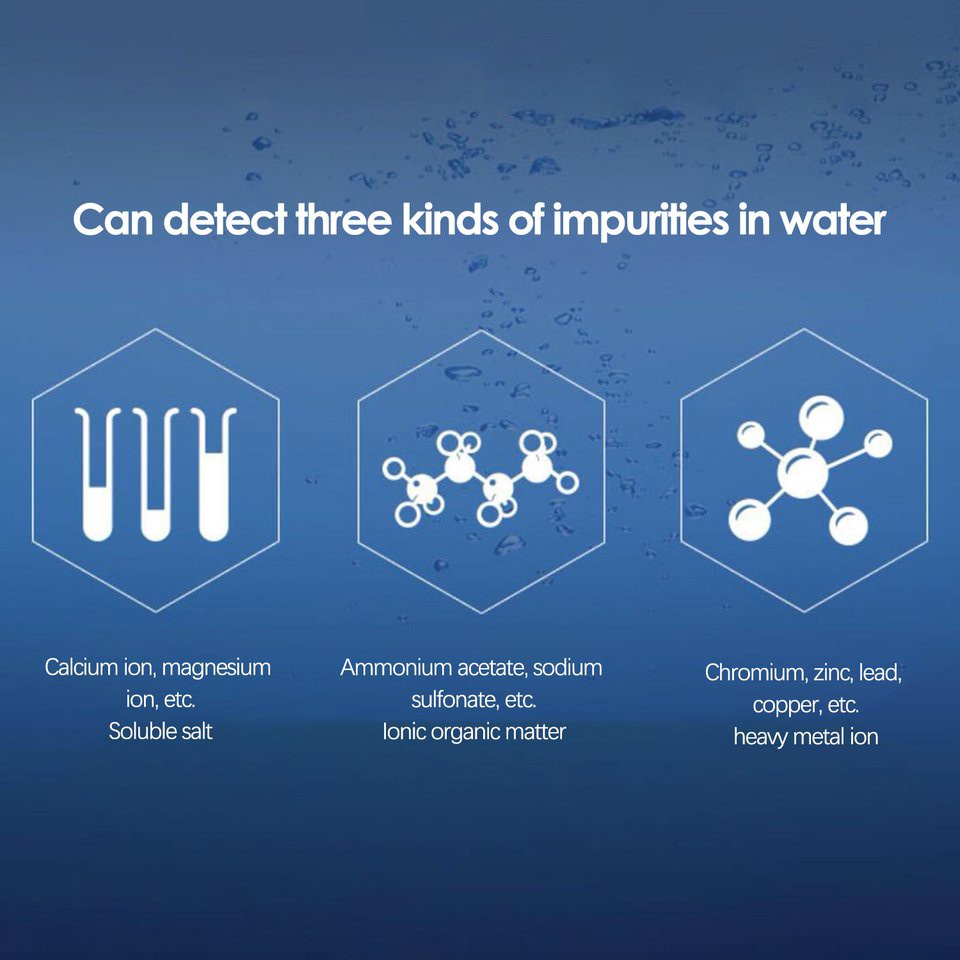 Can detect three kinds of impurities in water

Calcium ion, magnesium ion, etc.
Soluble salt

Ammonium acetate, sodium sulfonate, etc.
Ionic organic matter

Chromium, zinc, lead, copper, etc.
heavy metal ion